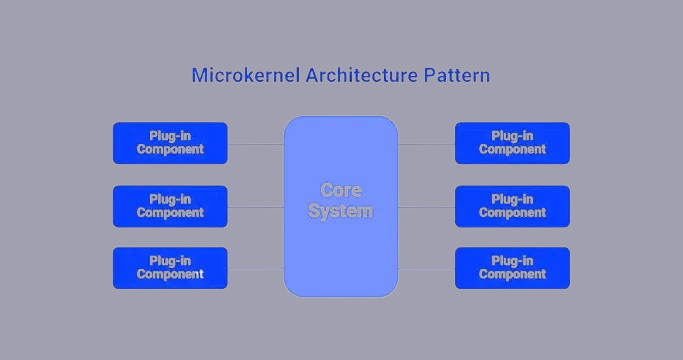 Microkernel Architecture Pattern

Plug-in Component

Plug-in Component

Plug-in Component

Core System

Plug-in Component

Plug-in Component

Plug-in Component